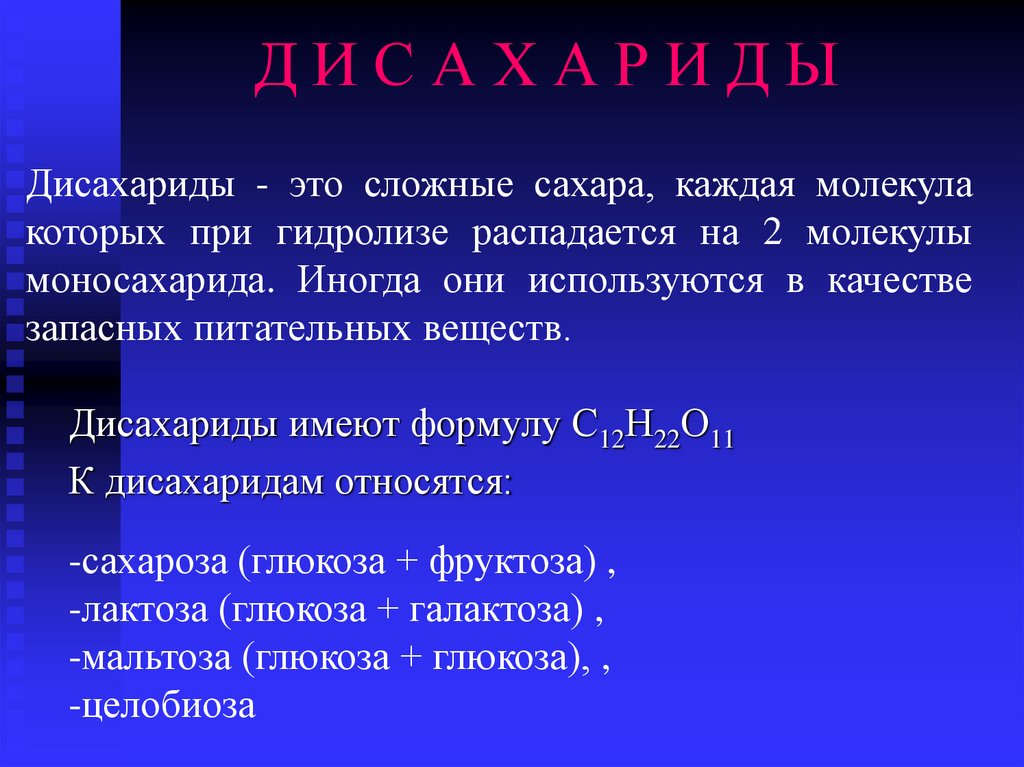 Д И С А Х А Р И Д Ы

Дисахариды - это сложные сахара, каждая молекула которых при гидролизе распадается на 2 молекулы моносахарида. Иногда они используются в качестве запасных питательных веществ.

Дисахариды имеют формулу $C_{12}H_{22}O_{11}$

К дисахаридам относятся:

-сахароза (глюкоза + фруктоза) ,
-лактоза (глюкоза + галактоза) ,
-мальтоза (глюкоза + глюкоза), ,
-целобиоза